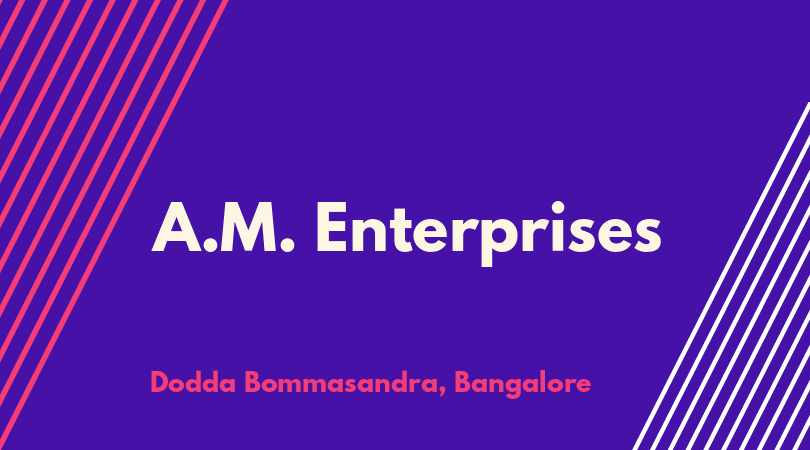 A.M. Enterprises

Dodda Bommasandra, Bangalore